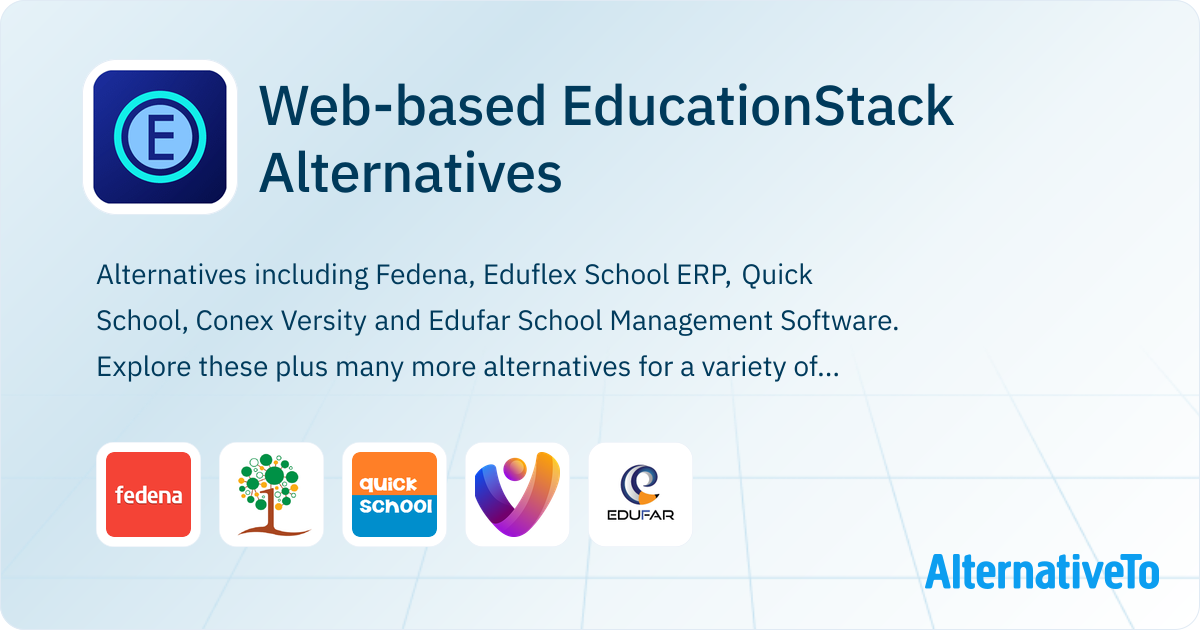 E

Web-based EducationStack Alternatives

Alternatives including Fedena, Eduflex School ERP, Quick School, Conex Versity and Edufar School Management Software. Explore these plus many more alternatives for a variety of...

fedena

quick school

EDUFAR

AlternativeTo